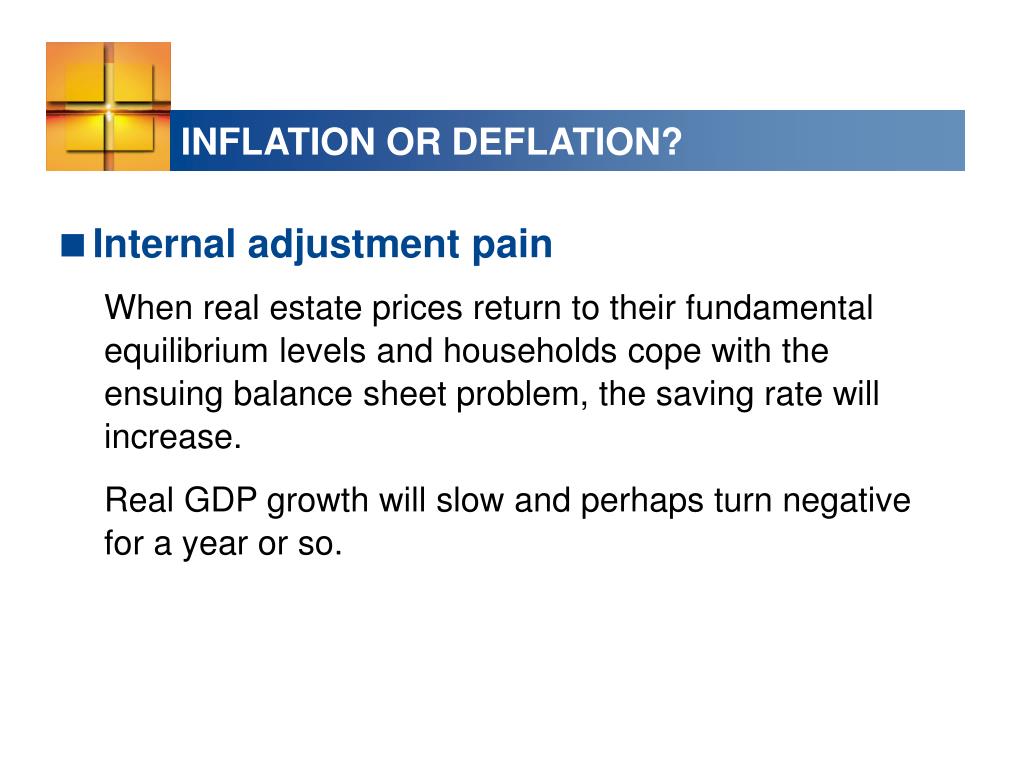 INFLATION OR DEFLATION?

■ Internal adjustment pain

When real estate prices return to their fundamental equilibrium levels and households cope with the ensuing balance sheet problem, the saving rate will increase.

Real GDP growth will slow and perhaps turn negative for a year or so.